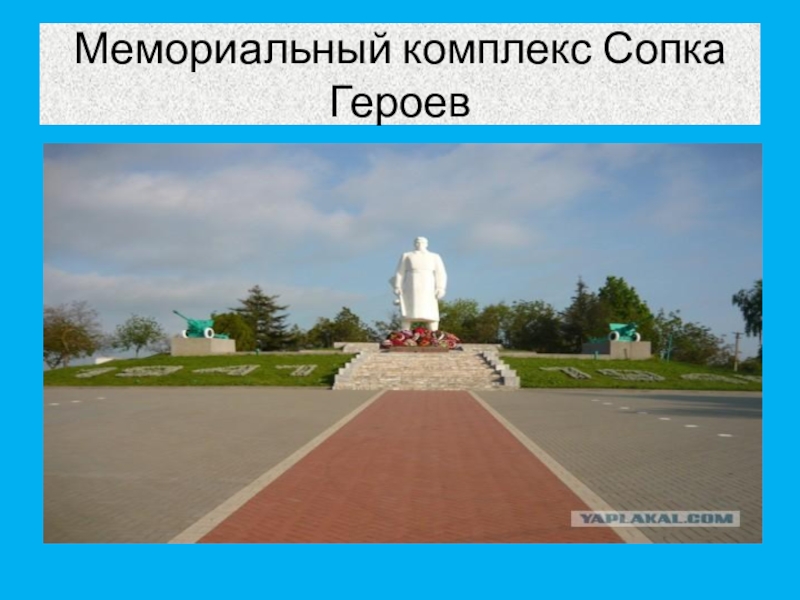 Мемориальный комплекс Сопка Героев

YAPLAKAL.COM